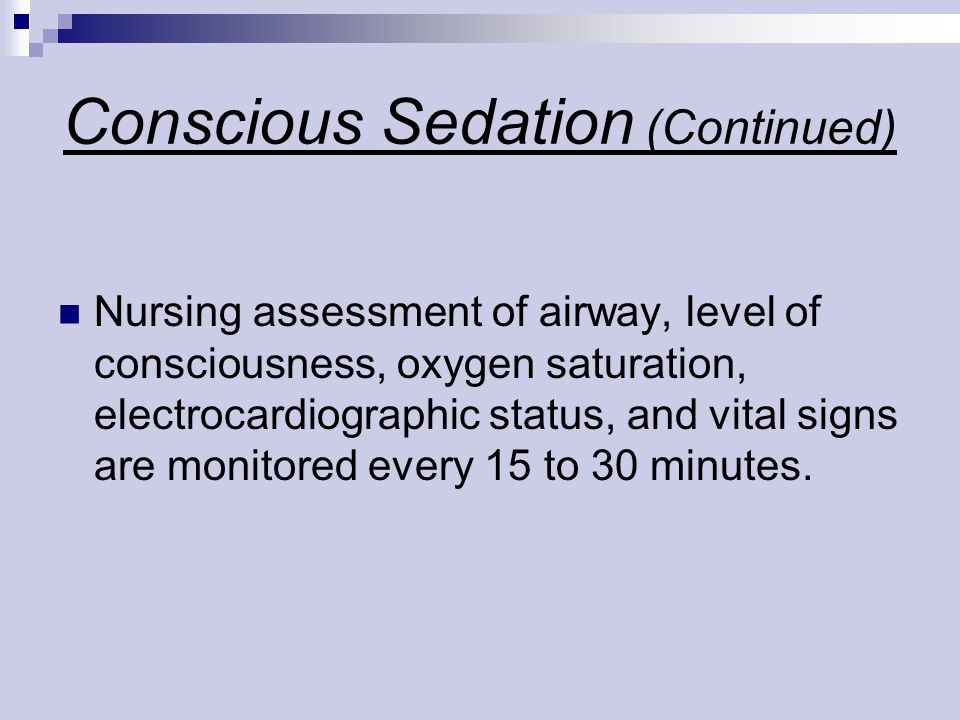 Conscious Sedation (Continued)

Nursing assessment of airway, level of consciousness, oxygen saturation, electrocardiographic status, and vital signs are monitored every 15 to 30 minutes.